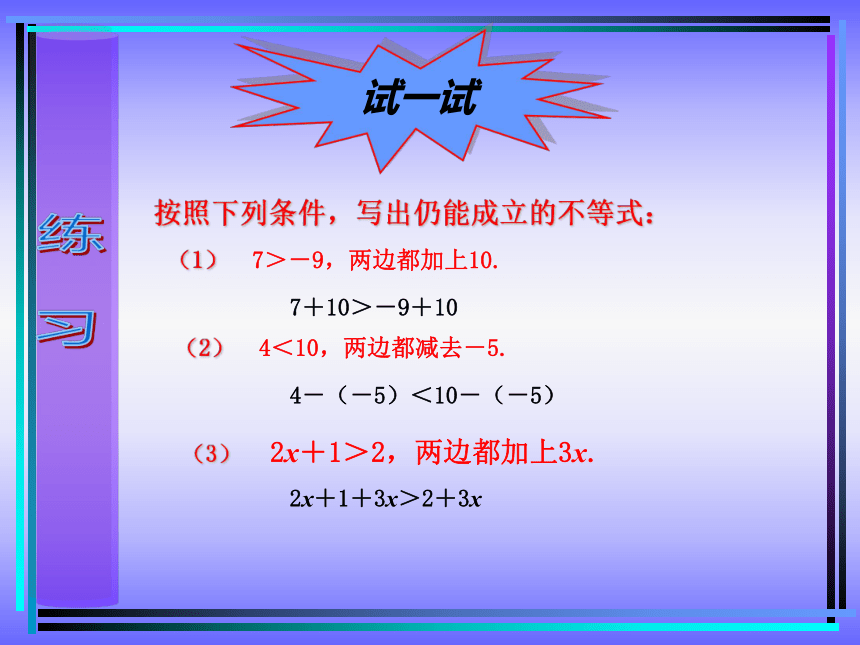 试一试

练习

按照下列条件，写出仍能成立的不等式：

（1） $7>-9$，两边都加上10.

$7+10>-9+10$

（2） $4<10$，两边都减去$-5$.

$4-(-5)<10-(-5)$

（3） $2x+1>2$，两边都加上$3x$.

$2x+1+3x>2+3x$